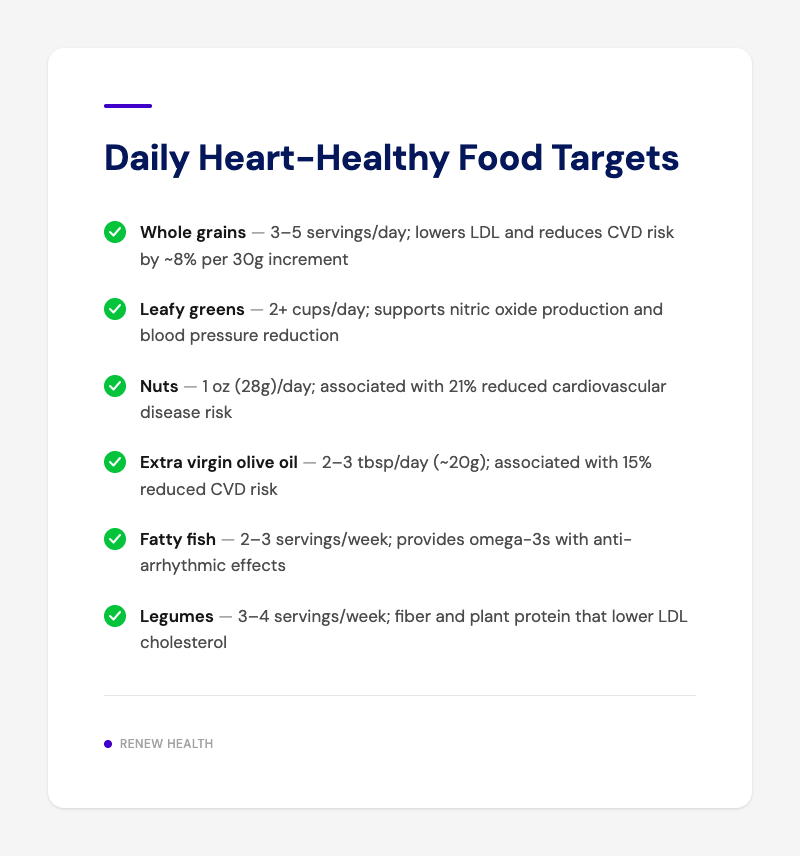 Daily Heart-Healthy Food Targets

Whole grains — 3–5 servings/day; lowers LDL and reduces CVD risk by ~8% per 30g increment

Leafy greens — 2+ cups/day; supports nitric oxide production and blood pressure reduction

Nuts — 1 oz (28g)/day; associated with 21% reduced cardiovascular disease risk

Extra virgin olive oil — 2–3 tbsp/day (~20g); associated with 15% reduced CVD risk

Fatty fish — 2–3 servings/week; provides omega-3s with anti-arrhythmic effects

Legumes — 3–4 servings/week; fiber and plant protein that lower LDL cholesterol

RENEW HEALTH